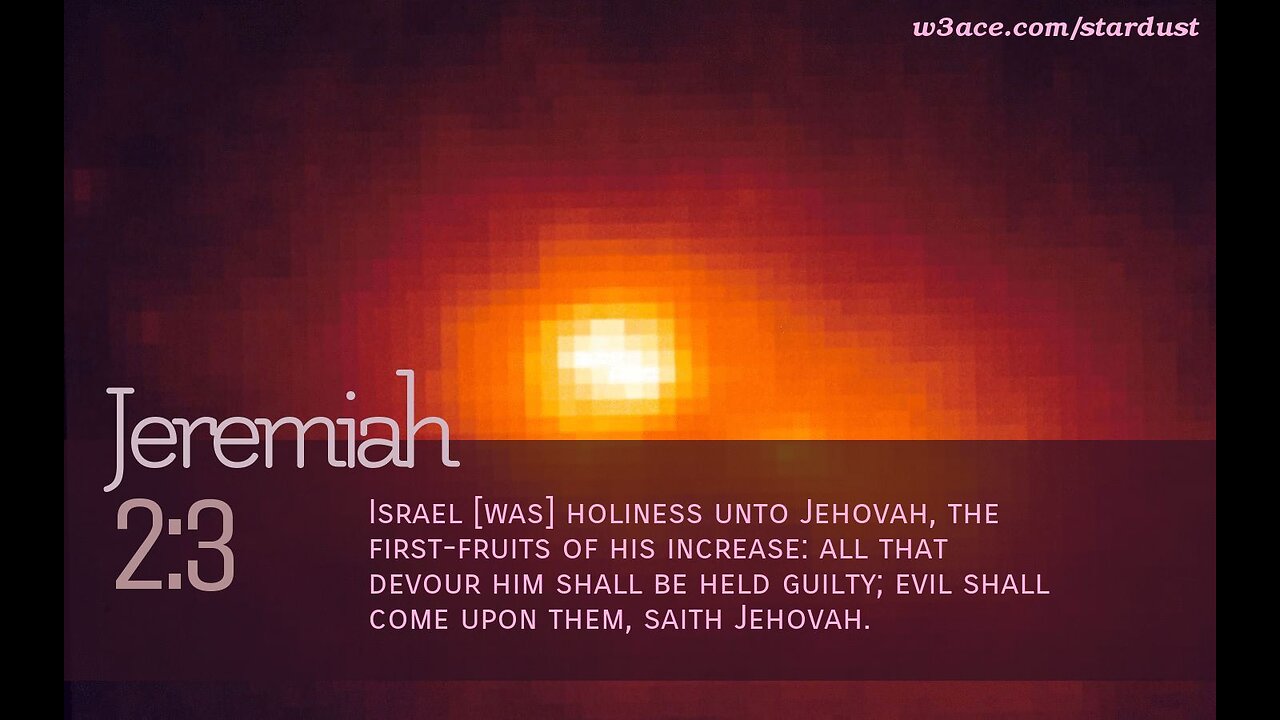 w3ace.com/stardust

Jeremiah
2:3

Israel [was] holiness unto Jehovah, the first-fruits of his increase: all that devour him shall be held guilty; evil shall come upon them, saith Jehovah.